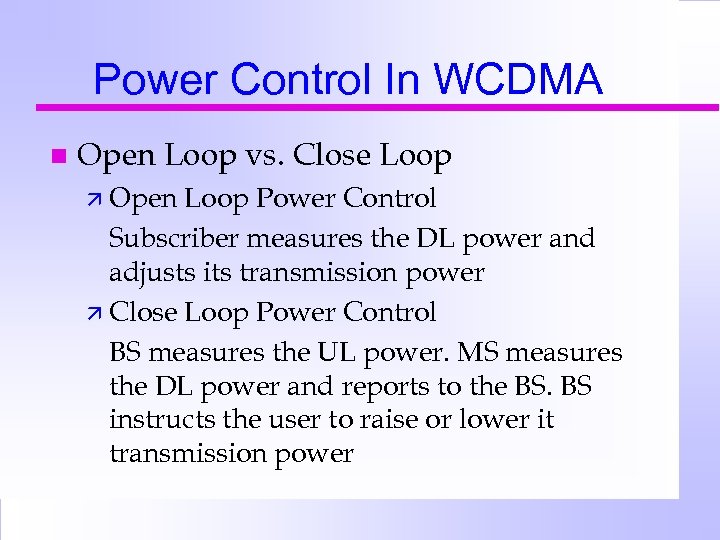 Power Control In WCDMA

■ Open Loop vs. Close Loop

↗ Open Loop Power Control

Subscriber measures the DL power and adjusts its transmission power

↗ Close Loop Power Control

BS measures the UL power. MS measures the DL power and reports to the BS. BS instructs the user to raise or lower it transmission power